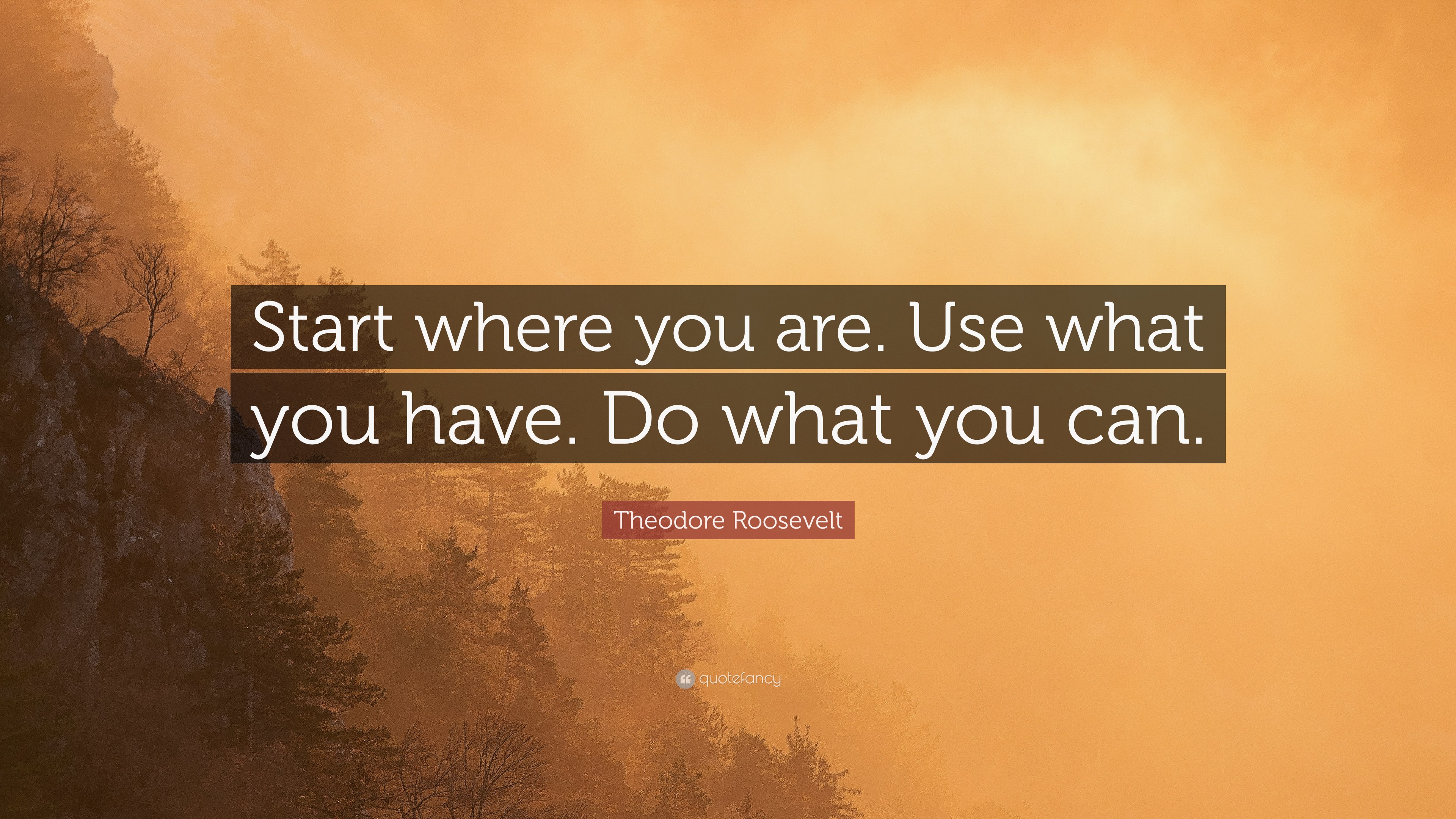 Start where you are. Use what you have. Do what you can.

Theodore Roosevelt

quotefancy